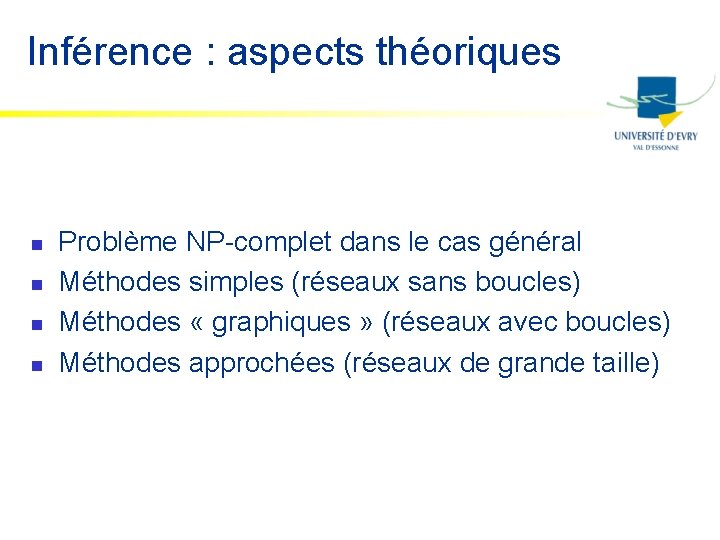 Inférence : aspects théoriques

UNIVERSITÉ D'EVRY
VAL D'ESSONNE

- Problème NP-complet dans le cas général
- Méthodes simples (réseaux sans boucles)
- Méthodes « graphiques » (réseaux avec boucles)
- Méthodes approchées (réseaux de grande taille)